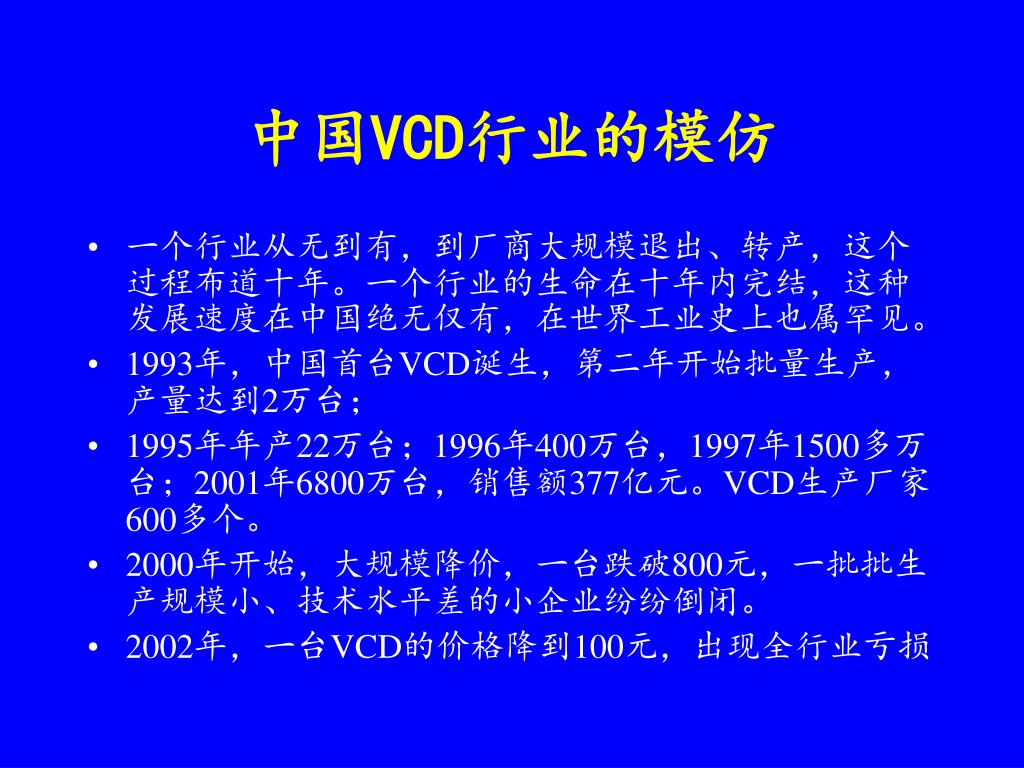 中国VCD行业的模仿

• 一个行业从无到有，到厂商大规模退出、转产，这个过程布道十年。一个行业的生命在十年内完结，这种发展速度在中国绝无仅有，在世界工业史上也属罕见。

• 1993年，中国首台VCD诞生，第二年开始批量生产，产量达到2万台；

• 1995年年产22万台；1996年400万台，1997年1500多万台；2001年6800万台，销售额377亿元。VCD生产厂家600多个。

• 2000年开始，大规模降价，一台跌破800元，一批批生产规模小、技术水平差的小企业纷纷倒闭。

• 2002年，一台VCD的价格降到100元，出现全行业亏损